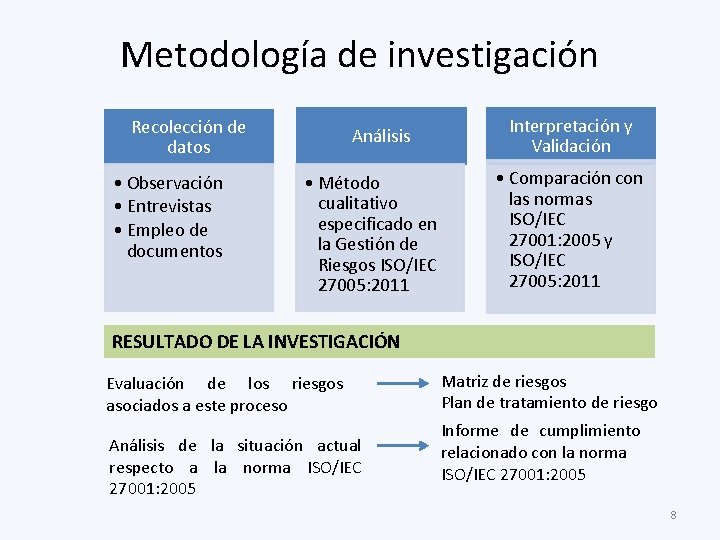 Metodología de investigación

Recolección de datos

• Observación
• Entrevistas
• Empleo de documentos

Análisis

• Método cualitativo especificado en la Gestión de Riesgos ISO/IEC 27005:2011

Interpretación y Validación

• Comparación con las normas ISO/IEC 27001:2005 y ISO/IEC 27005:2011

RESULTADO DE LA INVESTIGACIÓN

Evaluación de los riesgos asociados a este proceso

Matriz de riesgos
Plan de tratamiento de riesgo

Análisis de la situación actual respecto a la norma ISO/IEC 27001:2005

Informe de cumplimiento relacionado con la norma ISO/IEC 27001:2005

8